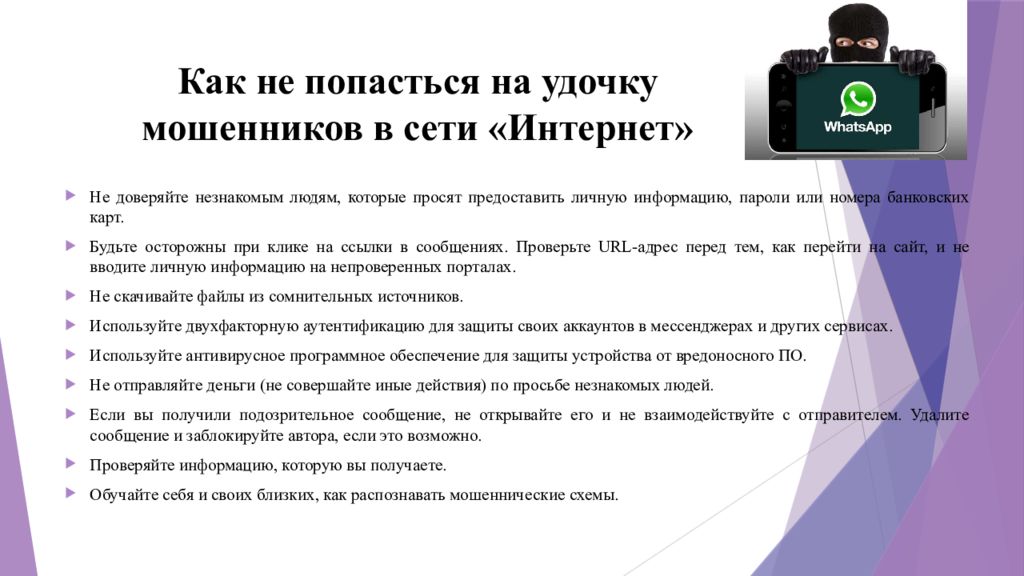 Как не попасться на удочку мошенников в сети «Интернет»

WhatsApp

Не доверяйте незнакомым людям, которые просят предоставить личную информацию, пароли или номера банковских карт.

Будьте осторожны при клике на ссылки в сообщениях. Проверьте URL-адрес перед тем, как перейти на сайт, и не вводите личную информацию на непроверенных порталах.

Не скачивайте файлы из сомнительных источников.

Используйте двухфакторную аутентификацию для защиты своих аккаунтов в мессенджерах и других сервисах.

Используйте антивирусное программное обеспечение для защиты устройства от вредоносного ПО.

Не отправляйте деньги (не совершайте иные действия) по просьбе незнакомых людей.

Если вы получили подозрительное сообщение, не открывайте его и не взаимодействуйте с отправителем. Удалите сообщение и заблокируйте автора, если это возможно.

Проверяйте информацию, которую вы получаете.

Обучайте себя и своих близких, как распознавать мошеннические схемы.